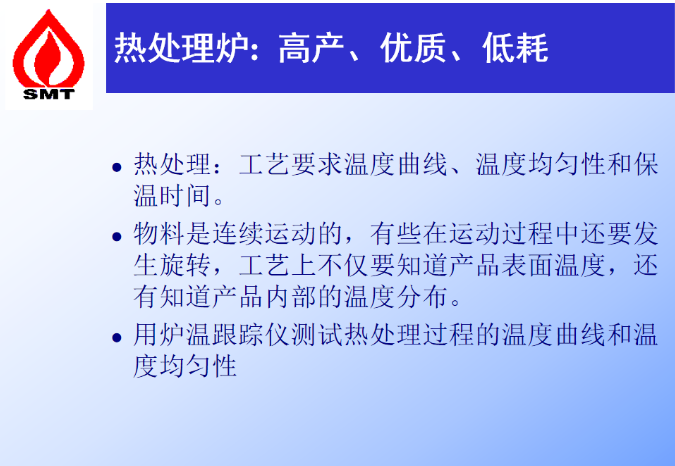 SMT

热处理炉：高产、优质、低耗

• 热处理：工艺要求温度曲线、温度均匀性和保温时间。
• 物料是连续运动的，有些在运动过程中还要发生旋转，工艺上不仅要知道产品表面温度，还有知道产品内部的温度分布。
• 用炉温跟踪仪测试热处理过程的温度曲线和温度均匀性